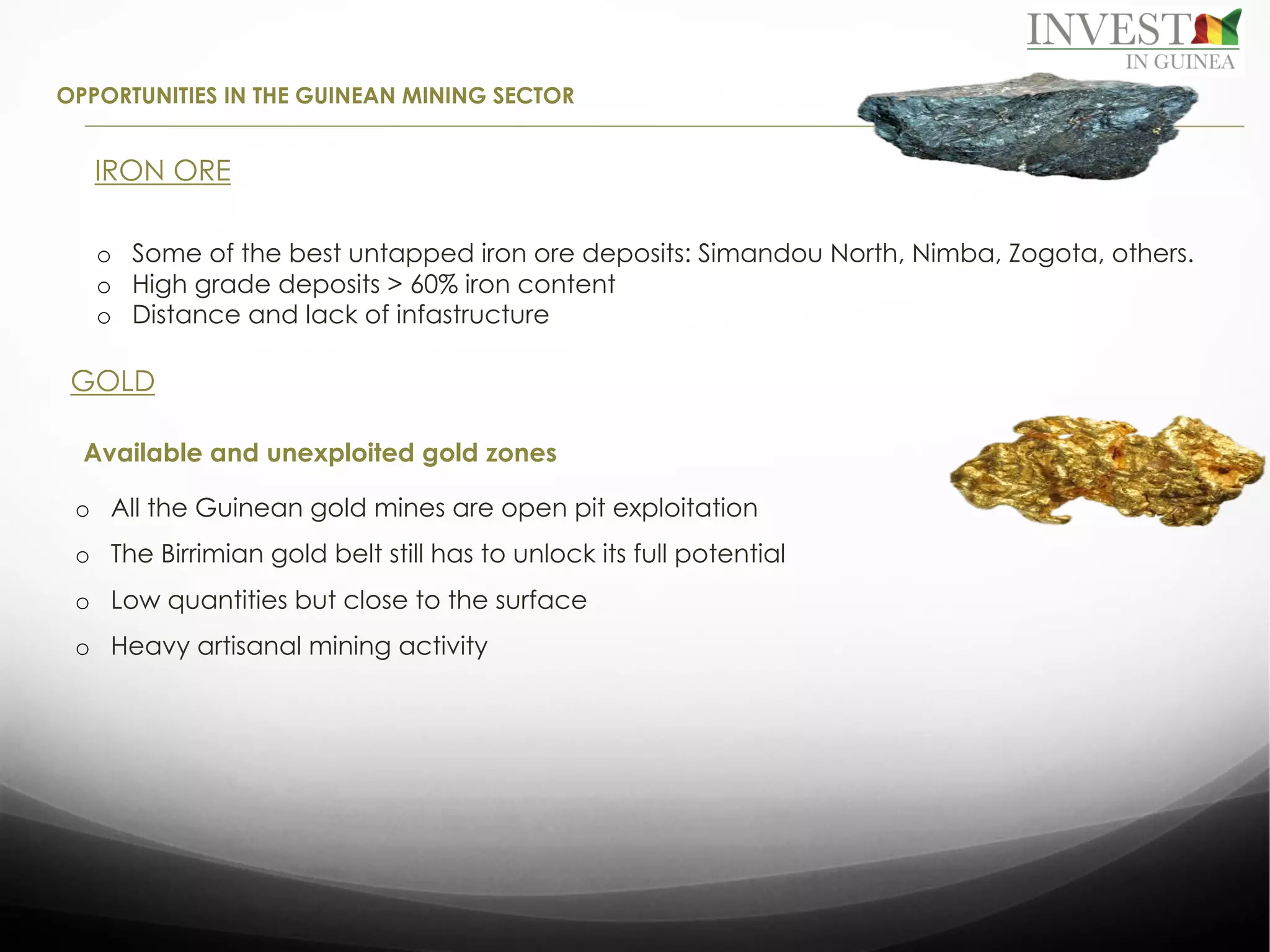 INVEST IN GUINEA

OPPORTUNITIES IN THE GUINEAN MINING SECTOR

IRON ORE

o Some of the best untapped iron ore deposits: Simandou North, Nimba, Zogota, others.
o High grade deposits > 60% iron content
o Distance and lack of infastructure

GOLD

Available and unexploited gold zones

o All the Guinean gold mines are open pit exploitation
o The Birrimian gold belt still has to unlock its full potential
o Low quantities but close to the surface
o Heavy artisanal mining activity